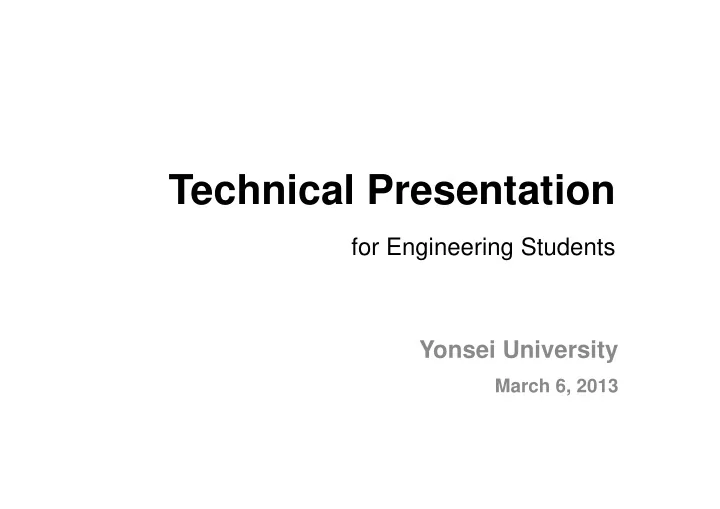 Technical Presentation

for Engineering Students

Yonsei University

March 6, 2013